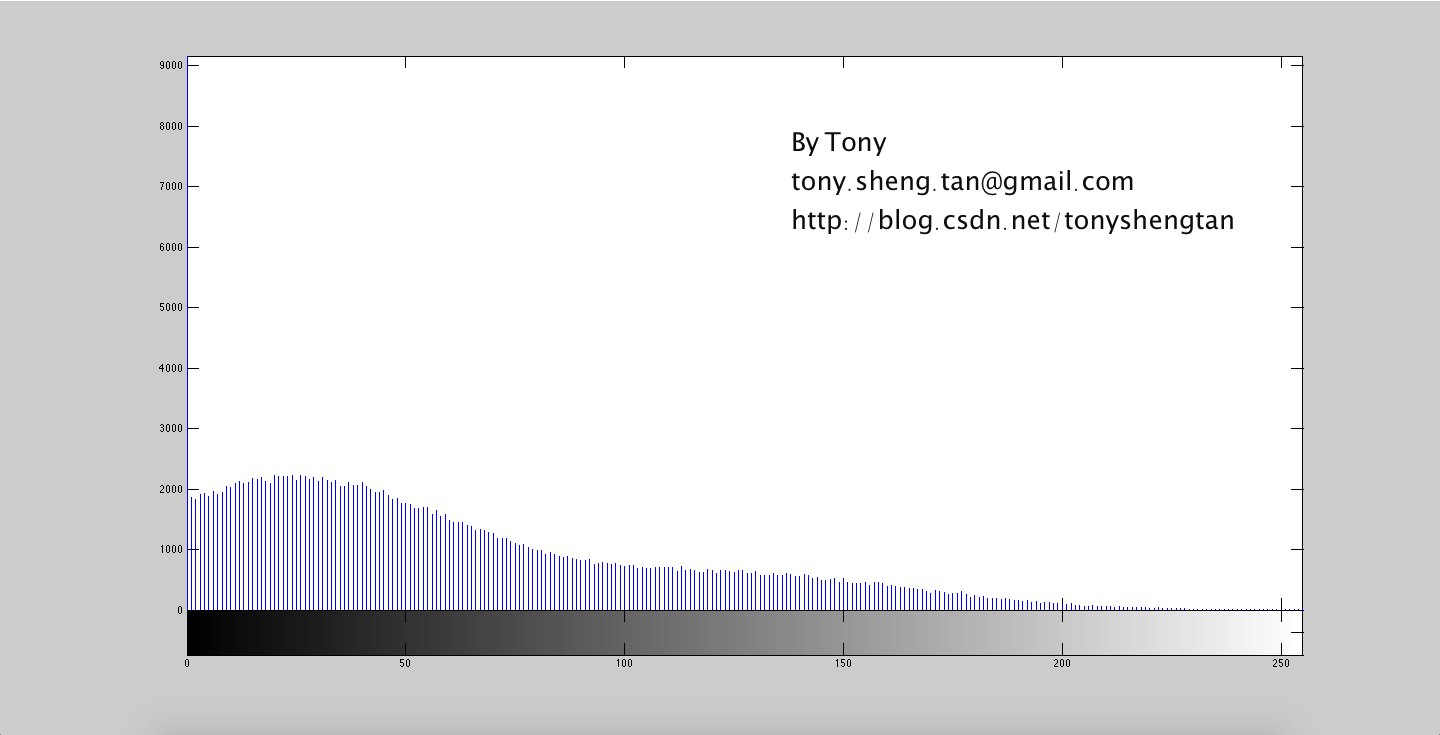 9000
8000
7000
6000
5000
4000
3000
2000
1000
0

By Tony
tony.sheng.tan@gmail.com
http://blog.csdn.net/tonyshengtan

0
50
100
150
200
250